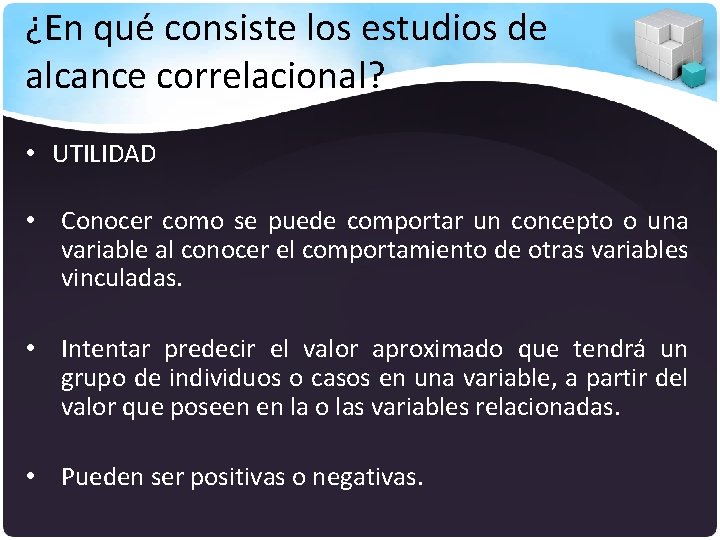 ¿En qué consiste los estudios de alcance correlacional?

• UTILIDAD

• Conocer como se puede comportar un concepto o una variable al conocer el comportamiento de otras variables vinculadas.

• Intentar predecir el valor aproximado que tendrá un grupo de individuos o casos en una variable, a partir del valor que poseen en la o las variables relacionadas.

• Pueden ser positivas o negativas.